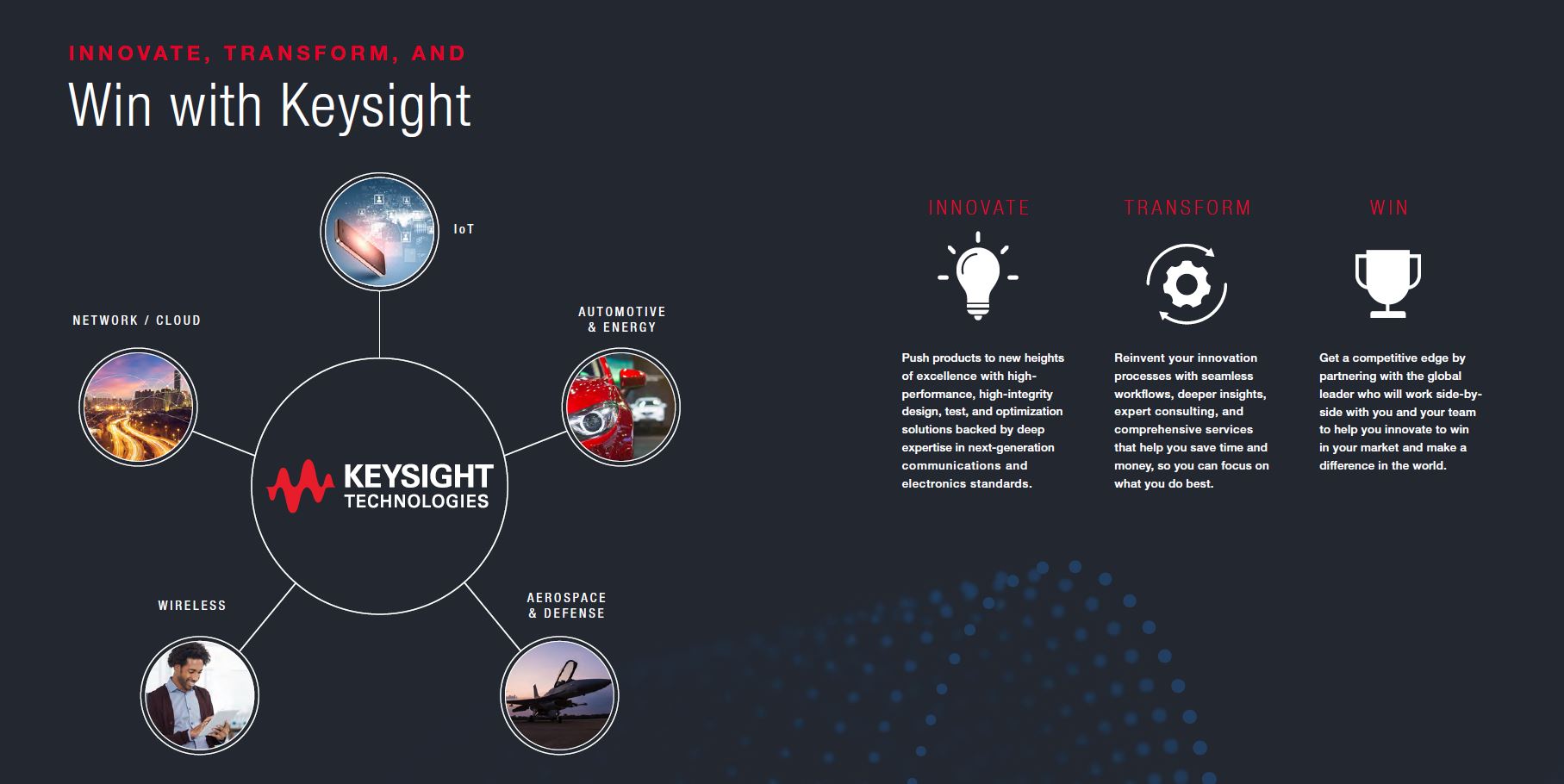 INNOVATE, TRANSFORM, AND

Win with Keysight

IoT

NETWORK / CLOUD

AUTOMOTIVE & ENERGY

KEYSIGHT TECHNOLOGIES

WIRELESS

AEROSPACE & DEFENSE

INNOVATE

Push products to new heights of excellence with high-performance, high-integrity design, test, and optimization solutions backed by deep expertise in next-generation communications and electronics standards.

TRANSFORM

Reinvent your innovation processes with seamless workflows, deeper insights, expert consulting, and comprehensive services that help you save time and money, so you can focus on what you do best.

WIN

Get a competitive edge by partnering with the global leader who will work side-by-side with you and your team to help you innovate to win in your market and make a difference in the world.